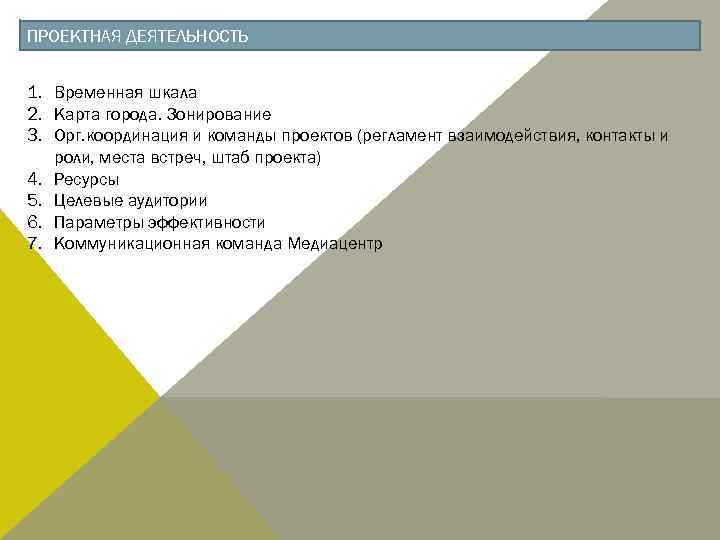 ПРОЕКТНАЯ ДЕЯТЕЛЬНОСТЬ

1. Временная шкала
2. Карта города. Зонирование
3. Орг.координация и команды проектов (регламент взаимодействия, контакты и роли, места встреч, штаб проекта)
4. Ресурсы
5. Целевые аудитории
6. Параметры эффективности
7. Коммуникационная команда Медиацентр